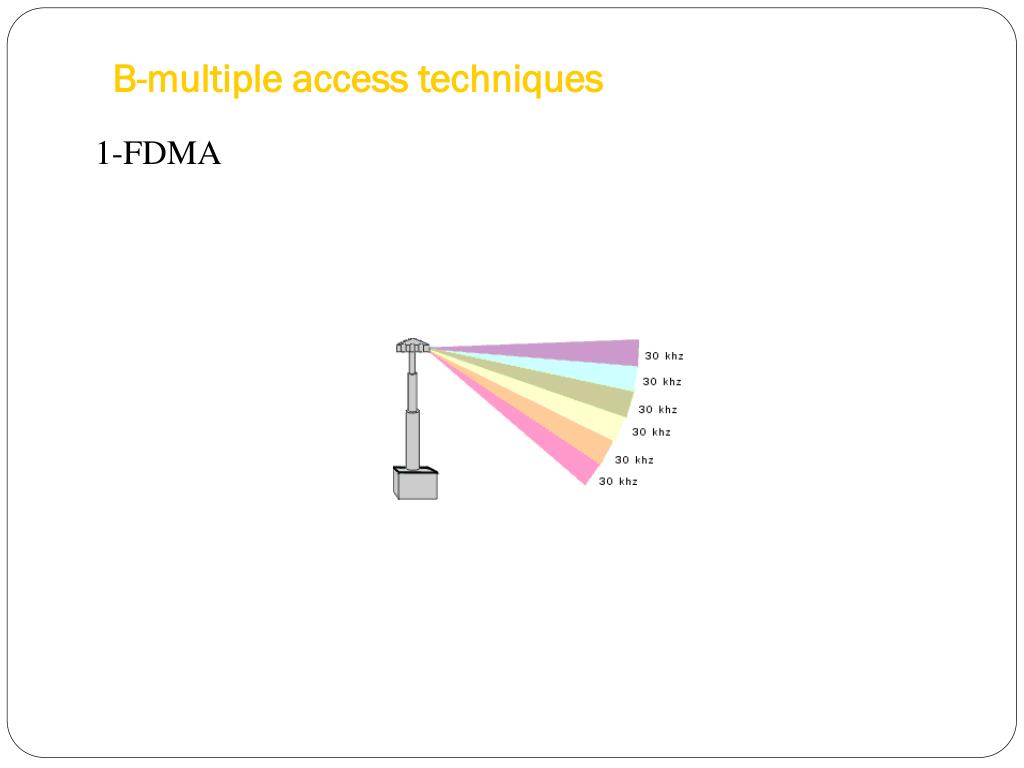 B-multiple access techniques

1-FDMA

30 khz
30 khz
30 khz
30 khz
30 khz
30 khz